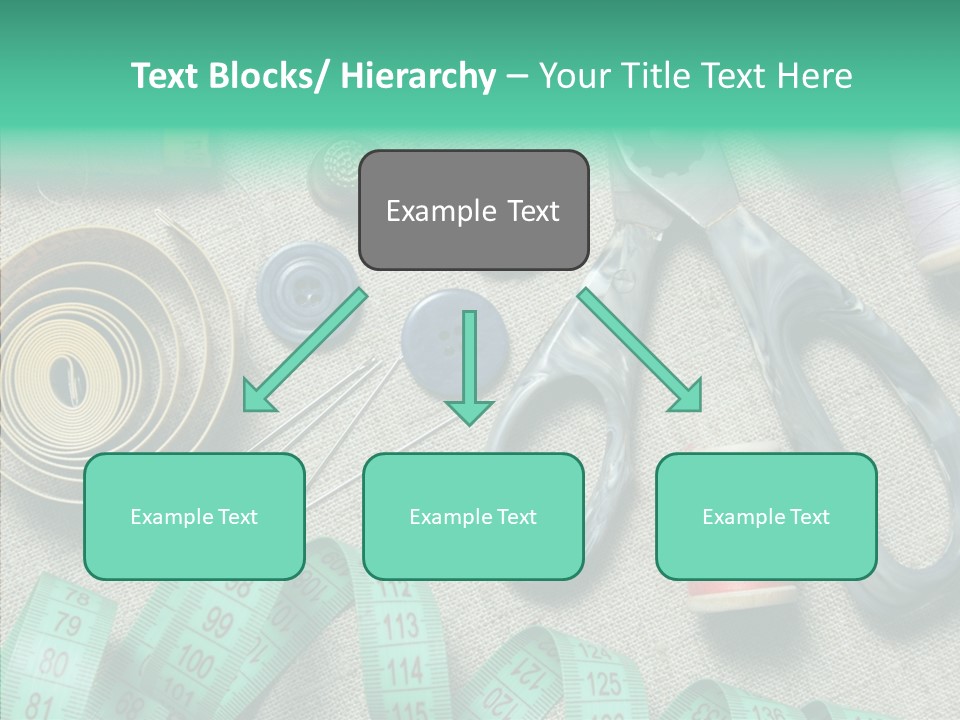 Text Blocks/ Hierarchy – Your Title Text Here

Example Text

Example Text

Example Text

Example Text